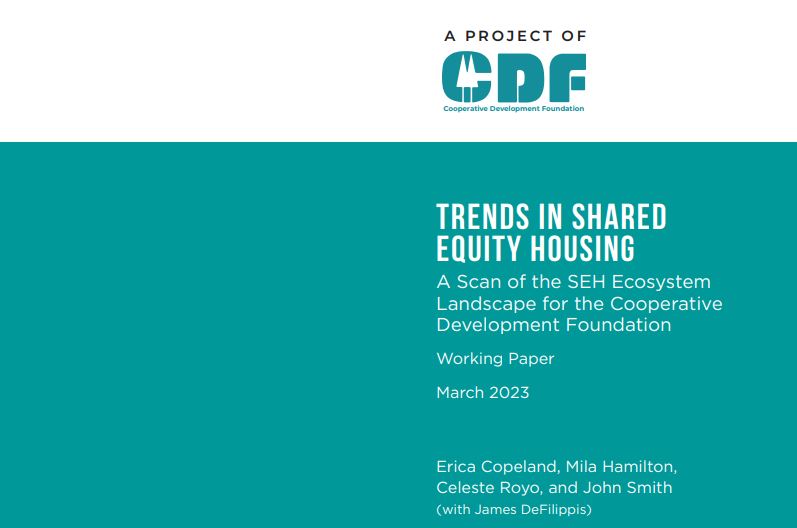 A PROJECT OF

CDF

Cooperative Development Foundation

TRENDS IN SHARED EQUITY HOUSING

A Scan of the SEH Ecosystem Landscape for the Cooperative Development Foundation

Working Paper

March 2023

Erica Copeland, Mila Hamilton, Celeste Royo, and John Smith
(with James DeFilippis)